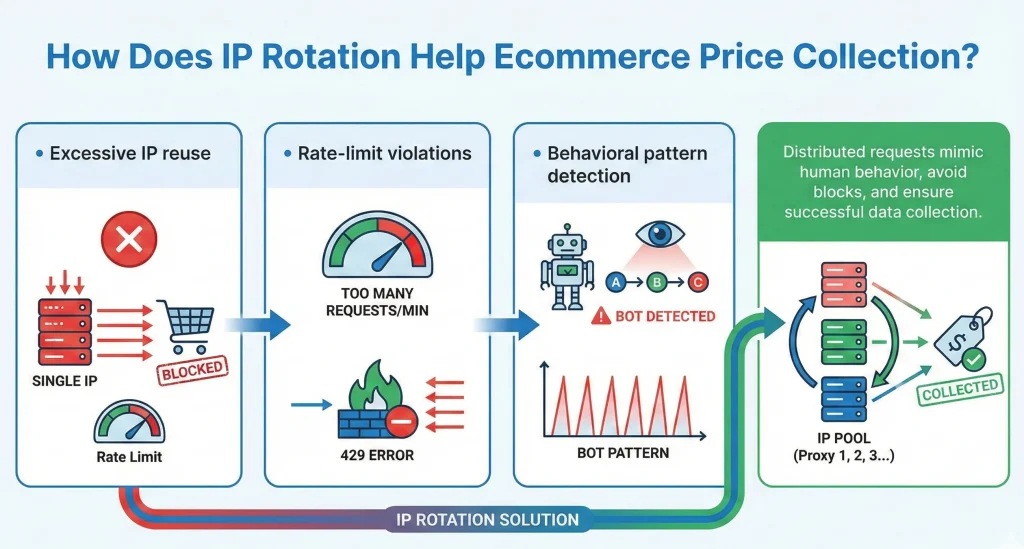 How Does IP Rotation Help Ecommerce Price Collection?

• Excessive IP reuse

SINGLE IP

BLOCKED

Rate Limit

• Rate-limit violations

TOO MANY REQUESTS/MIN

429 ERROR

• Behavioral pattern detection

A B C

BOT DETECTED

BOT PATTERN

Distributed requests mimic human behavior, avoid blocks, and ensure successful data collection.

$

COLLECTED

IP POOL (Proxy 1, 2, 3...)

IP ROTATION SOLUTION